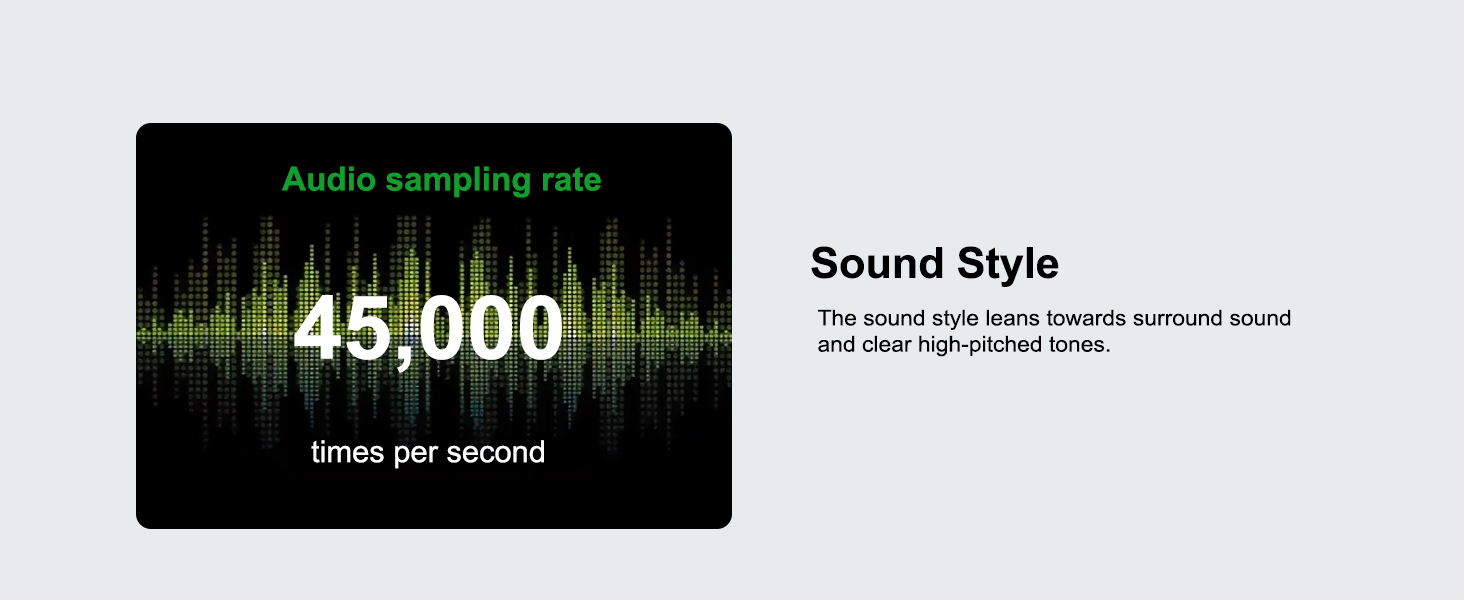 Audio sampling rate

45,000

times per second

Sound Style

The sound style leans towards surround sound and clear high-pitched tones.